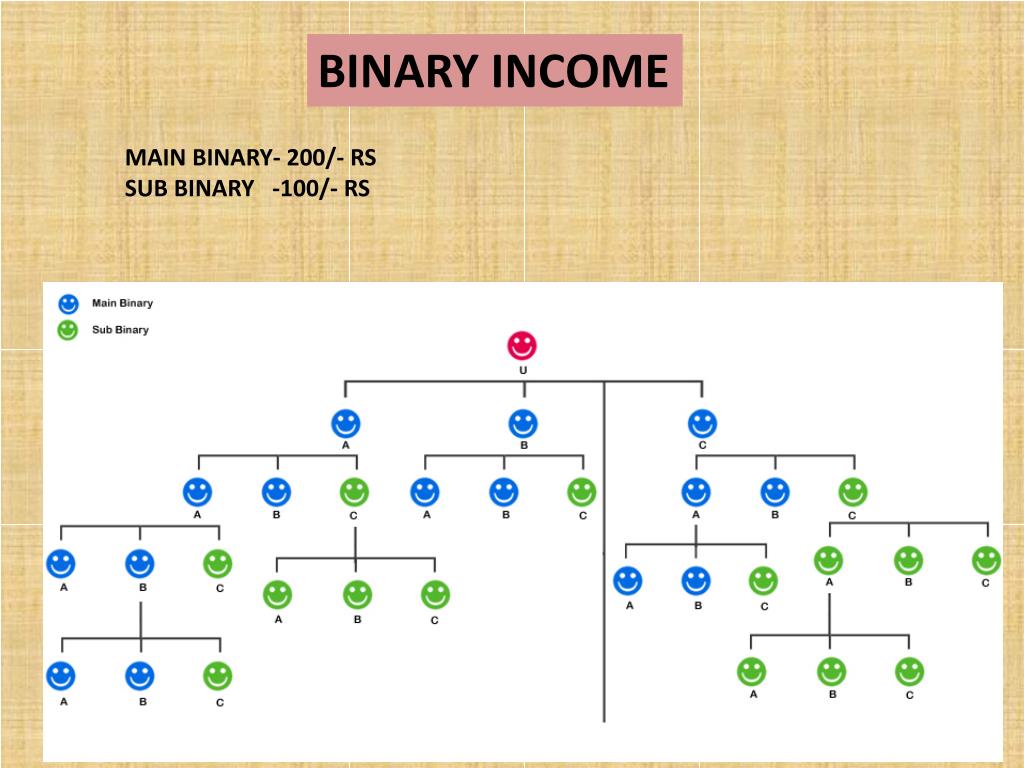 BINARY INCOME

MAIN BINARY- 200/- RS
SUB BINARY -100/- RS

Main Binary
Sub Binary

U

A B C

A B C A B C A B C

A B C A B C A B C A B C

A B C A B C